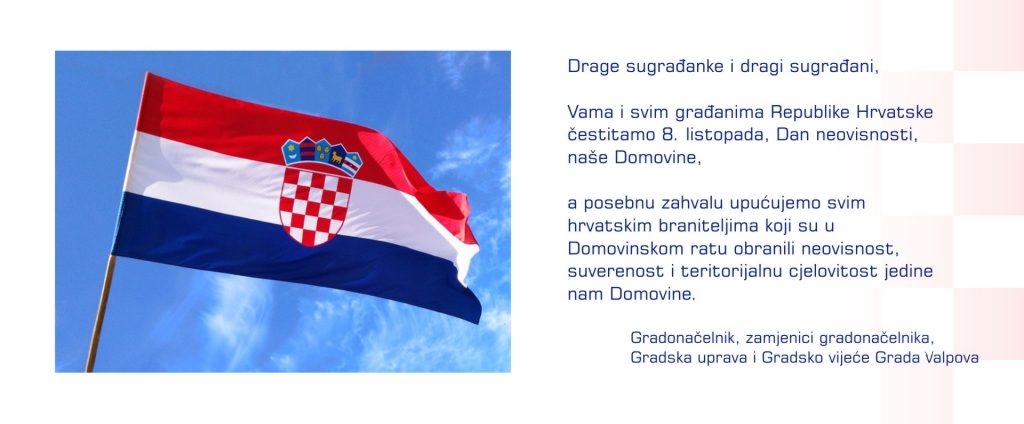 Drage sugrađanke i dragi sugrađani,

Vama i svim građanima Republike Hrvatske čestitamo 8. listopada, Dan neovisnosti, naše Domovine,

a posebnu zahvalu upućujemo svim hrvatskim braniteljima koji su u Domovinskom ratu obranili neovisnost, suverenost i teritorijalnu cjelovitost jedine nam Domovine.

Gradonačelnik, zamjenici gradonačelnika,
Gradska uprava i Gradsko vijeće Grada Valpova